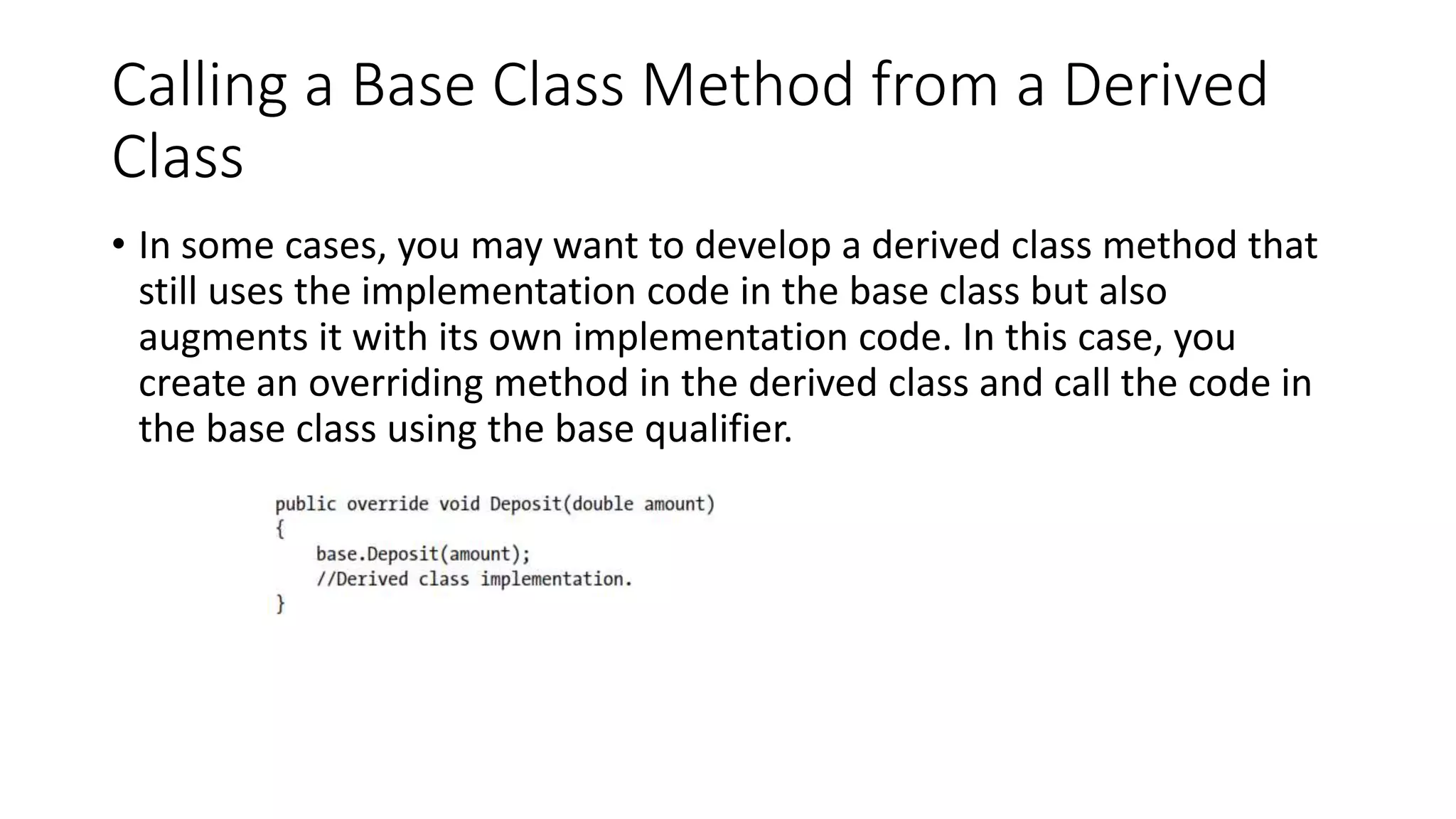 Calling a Base Class Method from a Derived Class

• In some cases, you may want to develop a derived class method that still uses the implementation code in the base class but also augments it with its own implementation code. In this case, you create an overriding method in the derived class and call the code in the base class using the base qualifier.

public override void Deposit(double amount)
{
    base.Deposit(amount);
    //Derived class implementation.
}